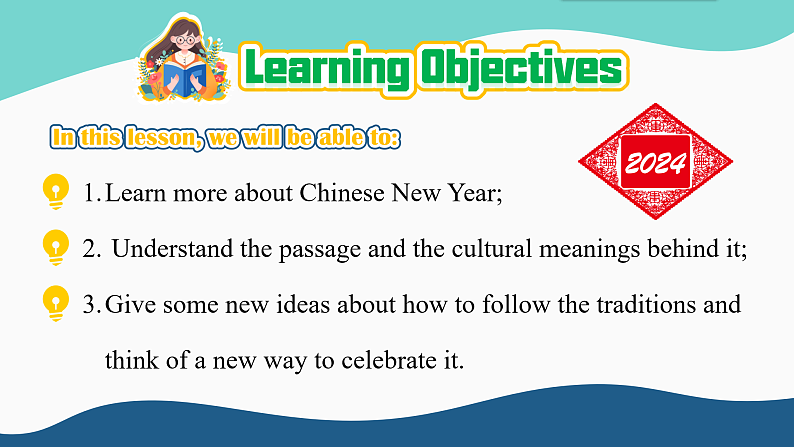 Learning Objectives

In this lesson, we will be able to:

2024

1. Learn more about Chinese New Year;

2. Understand the passage and the cultural meanings behind it;

3. Give some new ideas about how to follow the traditions and think of a new way to celebrate it.